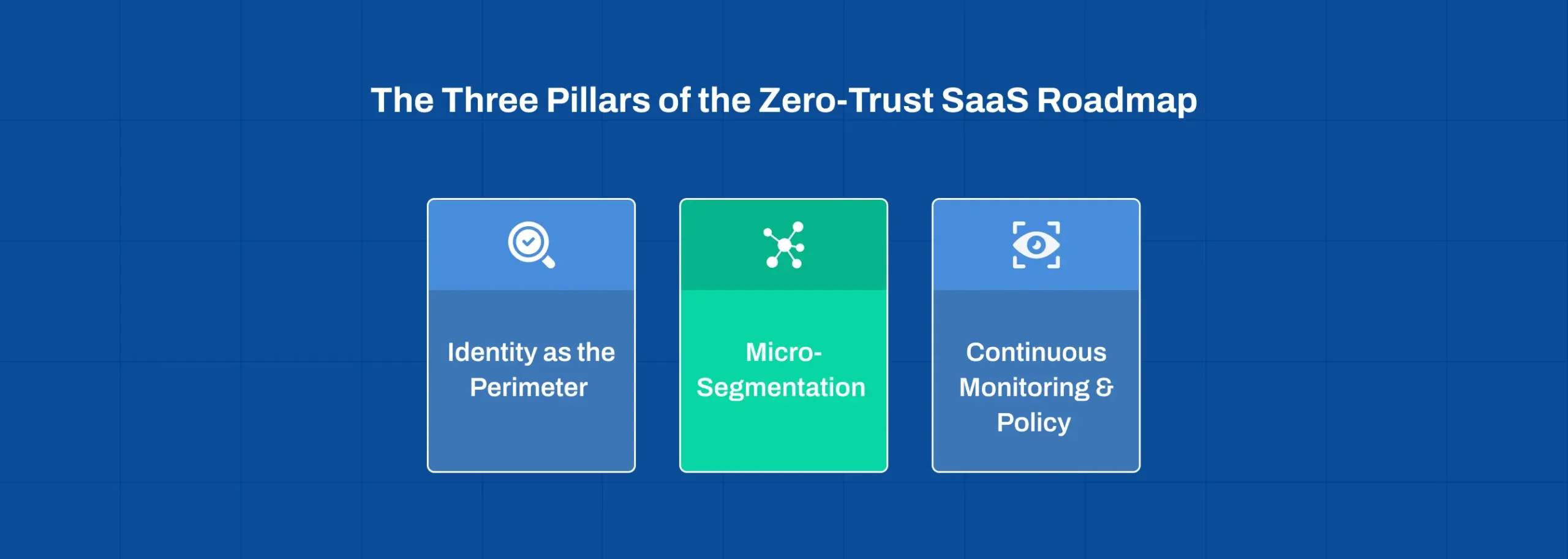 The Three Pillars of the Zero-Trust SaaS Roadmap

Identity as the Perimeter

Micro-Segmentation

Continuous Monitoring & Policy